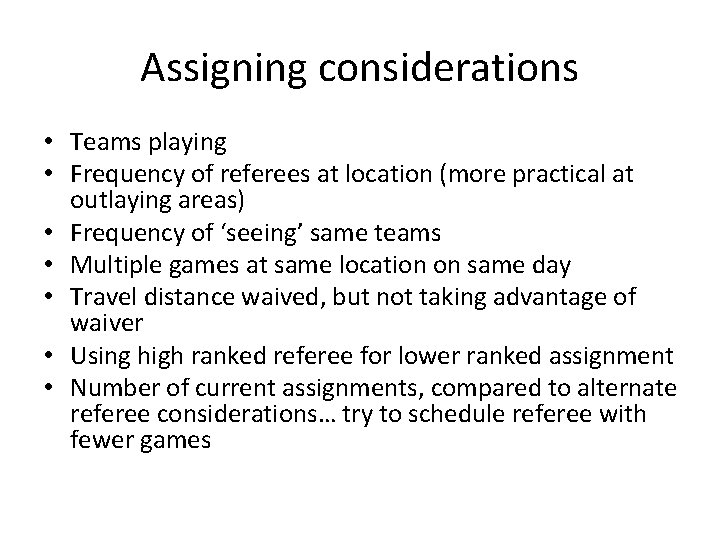 Assigning considerations

• Teams playing
• Frequency of referees at location (more practical at outlaying areas)
• Frequency of ‘seeing’ same teams
• Multiple games at same location on same day
• Travel distance waived, but not taking advantage of waiver
• Using high ranked referee for lower ranked assignment
• Number of current assignments, compared to alternate referee considerations… try to schedule referee with fewer games